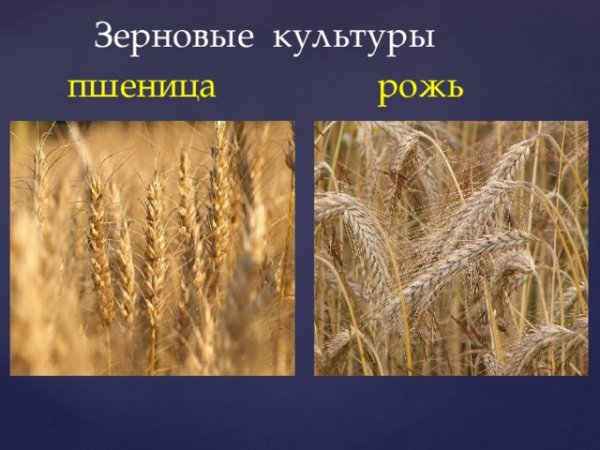 Зерновые культуры

пшеница

рожь